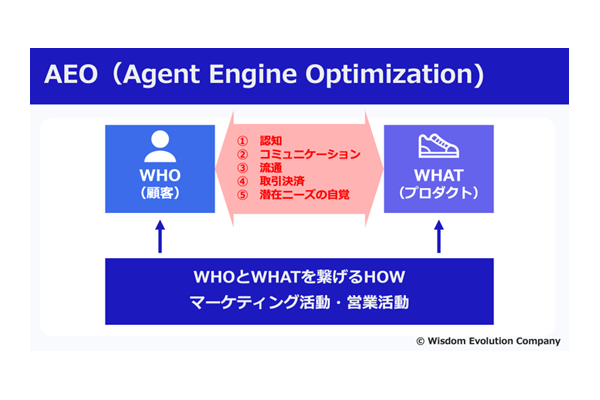 AEO（Agent Engine Optimization）

WHO
（顧客）

① 認知
② コミュニケーション
③ 流通
④ 取引決済
⑤ 潜在ニーズの自覚

WHAT
（プロダクト）

WHOとWHATを繋げるHOW
マーケティング活動・営業活動

© Wisdom Evolution Company